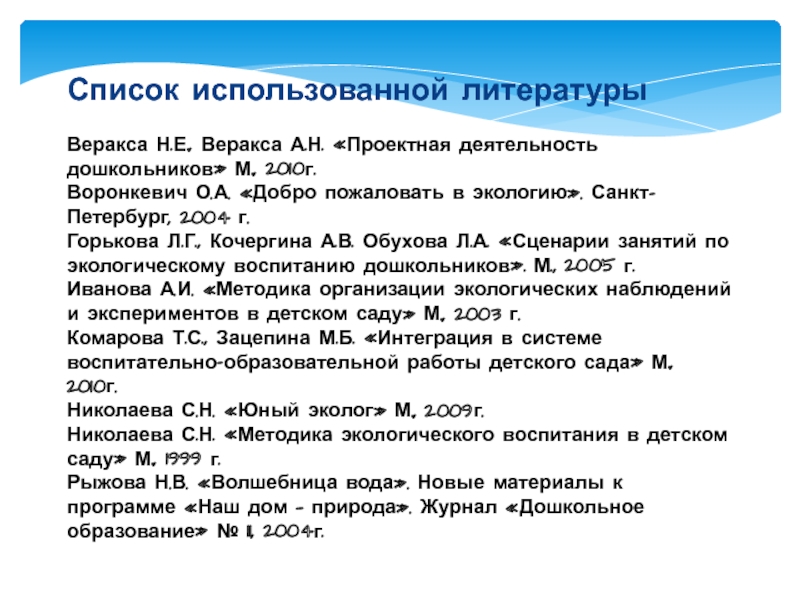 Список использованной литературы

Веракса Н.Е., Веракса А.Н. «Проектная деятельность дошкольников» М., 2010г.
Воронкевич О.А. «Добро пожаловать в экологию». Санкт-Петербург, 2004 г.
Горькова Л.Г., Кочергина А.В. Обухова Л.А. «Сценарии занятий по экологическому воспитанию дошкольников». М., 2005 г.
Иванова А.И. «Методика организации экологических наблюдений и экспериментов в детском саду» М., 2003 г.
Комарова Т.С., Зацепина М.Б. «Интеграция в системе воспитательно-образовательной работы детского сада» М., 2010г.
Николаева С.Н. «Юный эколог» М., 2009г.
Николаева С.Н. «Методика экологического воспитания в детском саду» М., 1999 г.
Рыжова Н.В. «Волшебница вода». Новые материалы к программе «Наш дом - природа». Журнал «Дошкольное образование» № 11, 2004г.